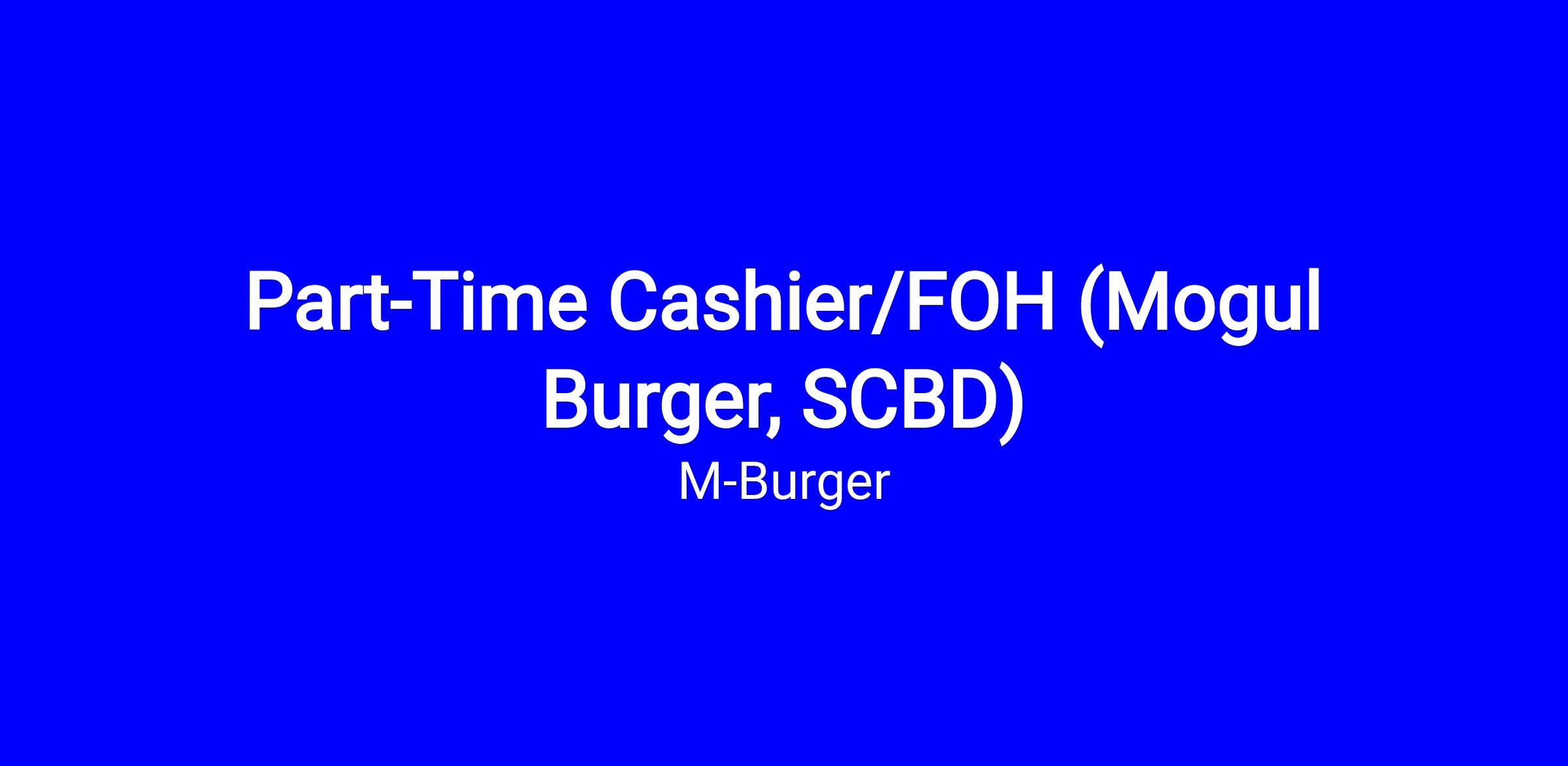 Part-Time Cashier/FOH (Mogul Burger, SCBD)

M-Burger